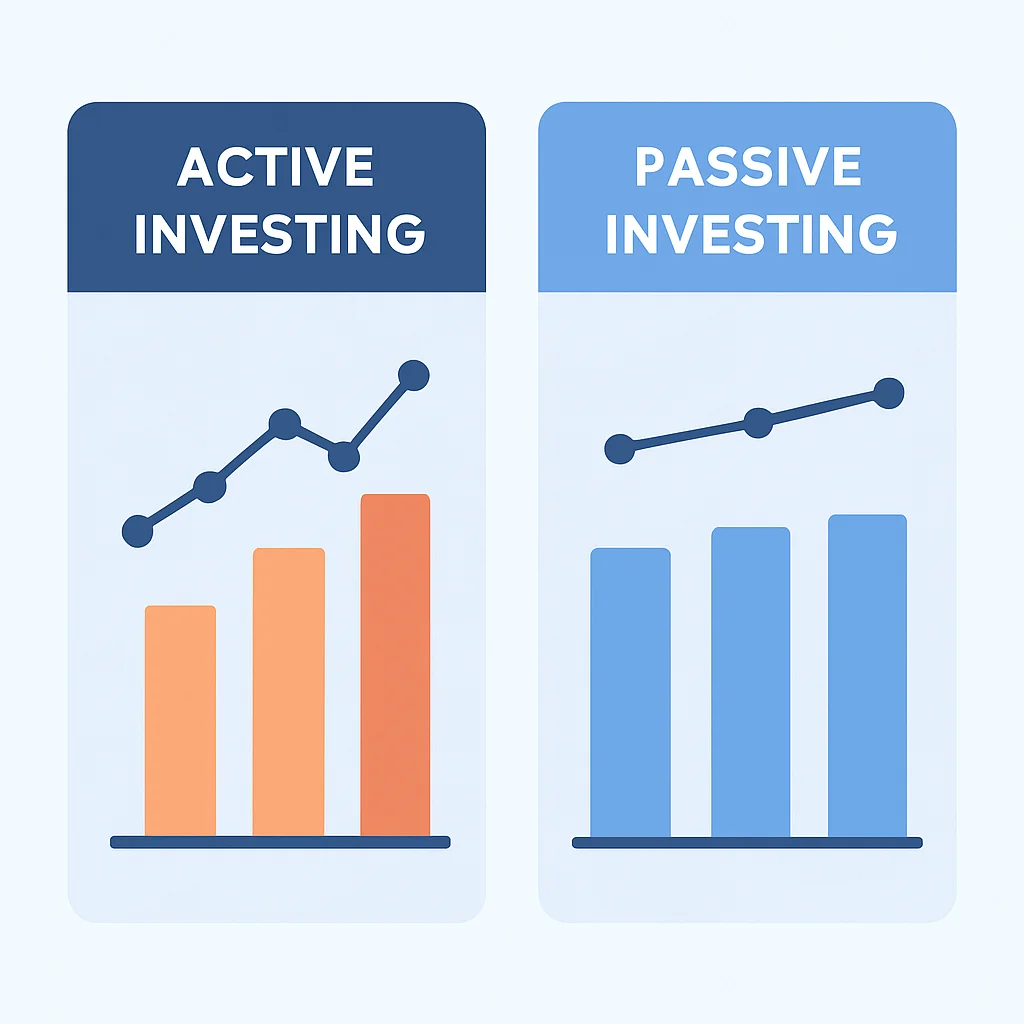 ACTIVE INVESTING

PASSIVE INVESTING